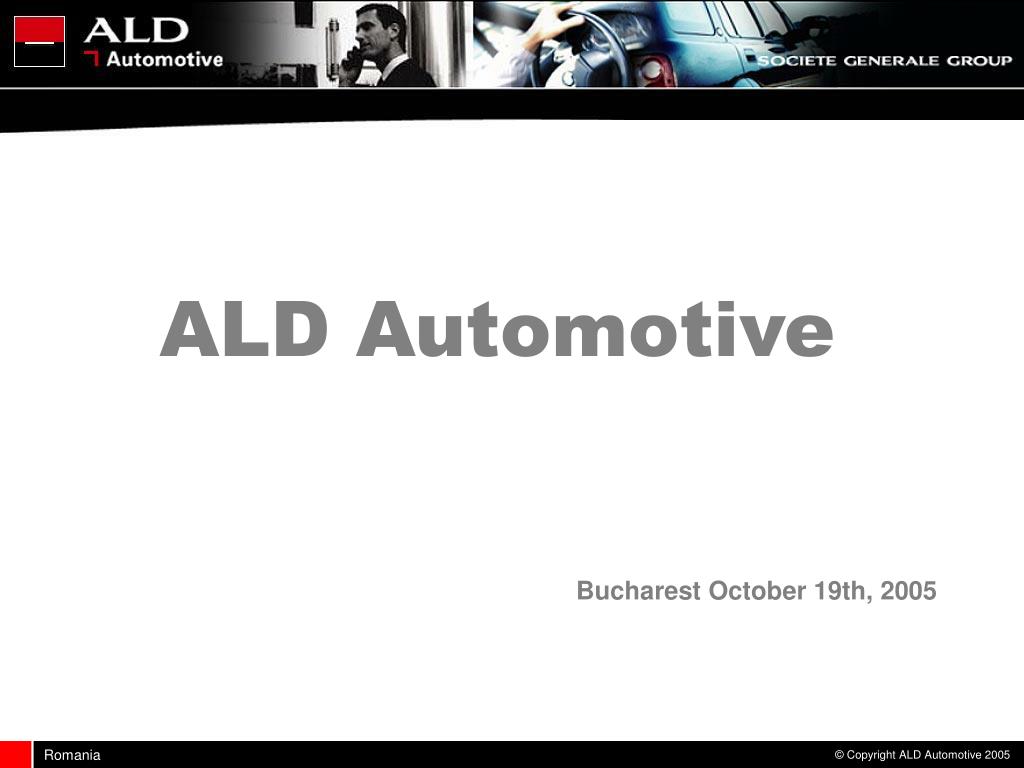 ALD
Automotive
SOCIETE GENERALE GROUP

ALD Automotive

Bucharest October 19th, 2005

Romania
© Copyright ALD Automotive 2005